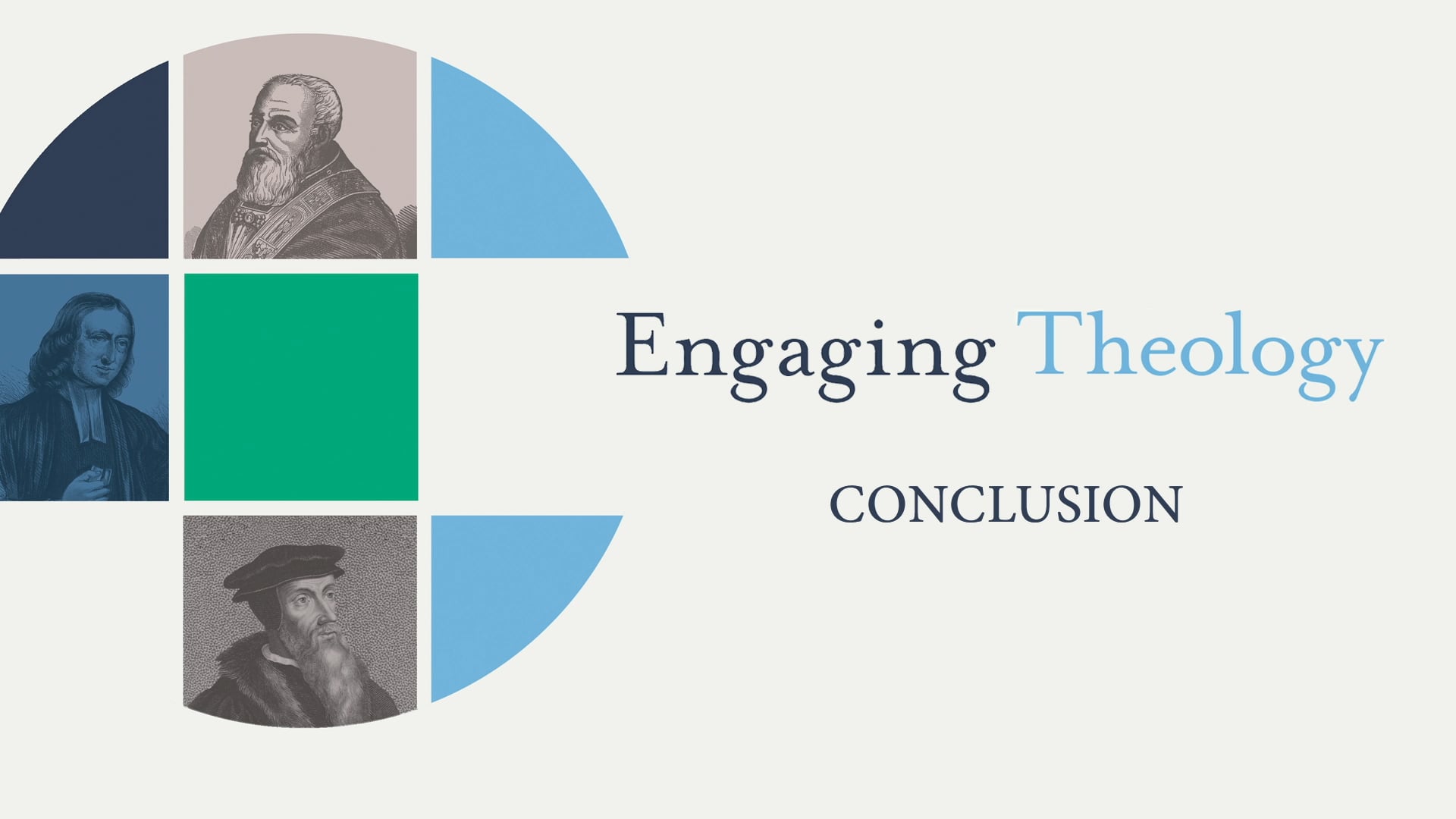 Engaging Theology

CONCLUSION